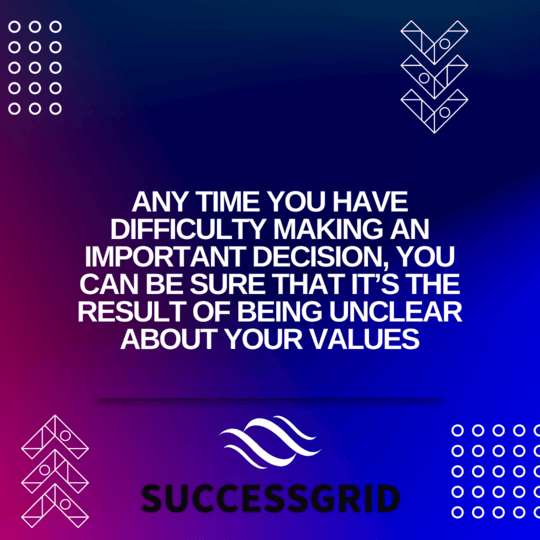 ANY TIME YOU HAVE DIFFICULTY MAKING AN IMPORTANT DECISION, YOU CAN BE SURE THAT IT'S THE RESULT OF BEING UNCLEAR ABOUT YOUR VALUES

SUCCESSGRID